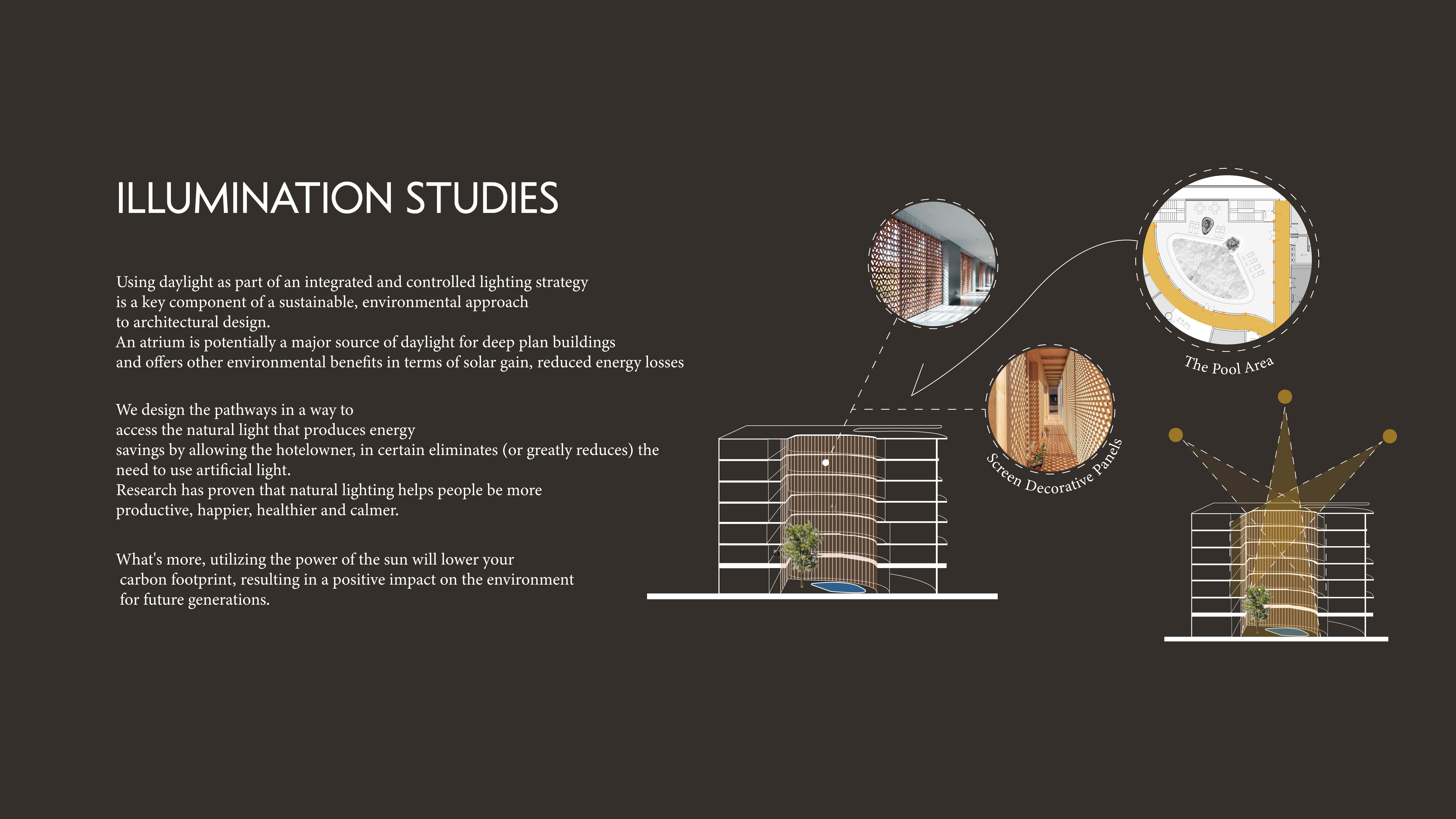 ILLUMINATION STUDIES

Using daylight as part of an integrated and controlled lighting strategy is a key component of a sustainable, environmental approach to architectural design.
An atrium is potentially a major source of daylight for deep plan buildings and offers other environmental benefits in terms of solar gain, reduced energy losses

We design the pathways in a way to access the natural light that produces energy savings by allowing the hotelowner, in certain eliminates (or greatly reduces) the need to use artificial light.
Research has proven that natural lighting helps people be more productive, happier, healthier and calmer.

What's more, utilizing the power of the sun will lower your carbon footprint, resulting in a positive impact on the environment for future generations.

The Pool Area

Screen Decorative Panels